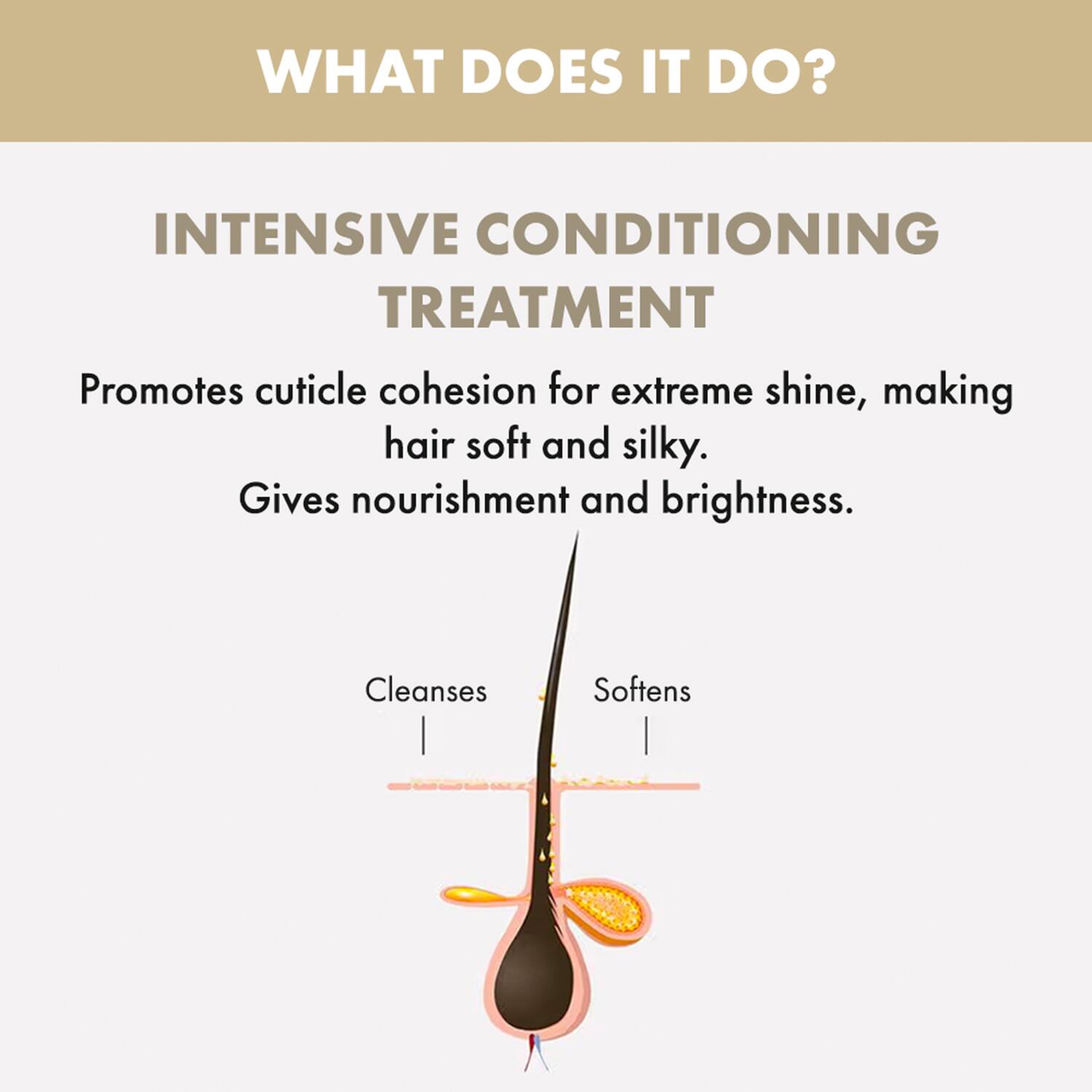 WHAT DOES IT DO?

INTENSIVE CONDITIONING TREATMENT

Promotes cuticle cohesion for extreme shine, making hair soft and silky.
Gives nourishment and brightness.

Cleanses

Softens